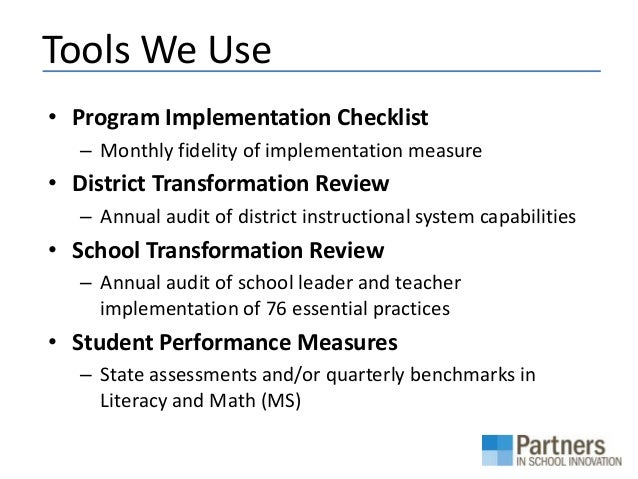 Tools We Use

• Program Implementation Checklist
– Monthly fidelity of implementation measure

• District Transformation Review
– Annual audit of district instructional system capabilities

• School Transformation Review
– Annual audit of school leader and teacher implementation of 76 essential practices

• Student Performance Measures
– State assessments and/or quarterly benchmarks in Literacy and Math (MS)

Partners
IN SCHOOL INNOVATION